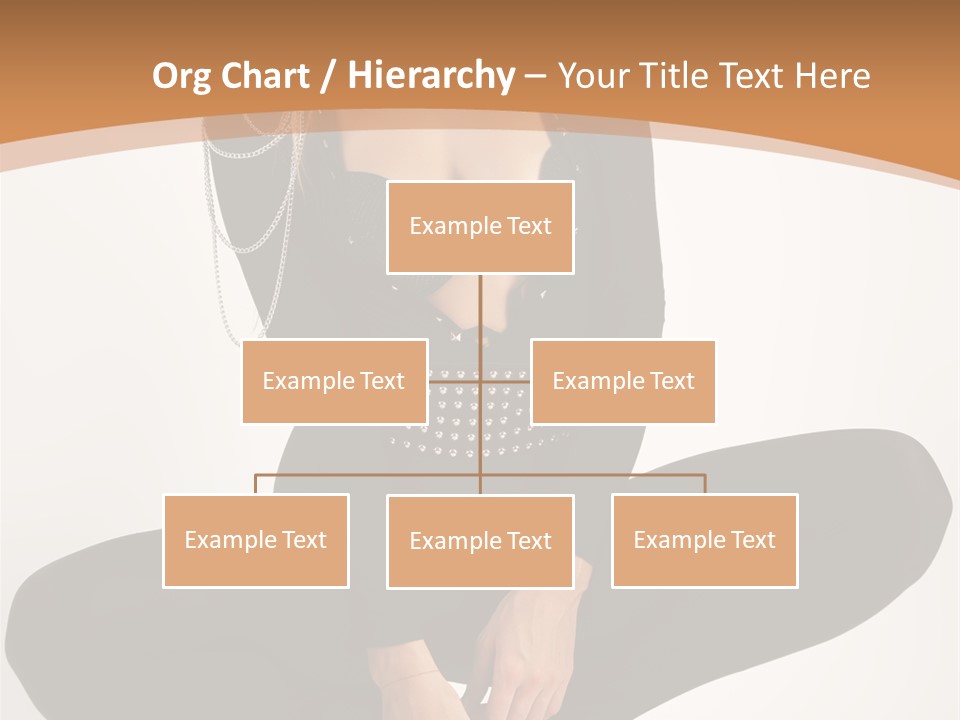 Org Chart / Hierarchy – Your Title Text Here

Example Text

Example Text

Example Text

Example Text

Example Text

Example Text